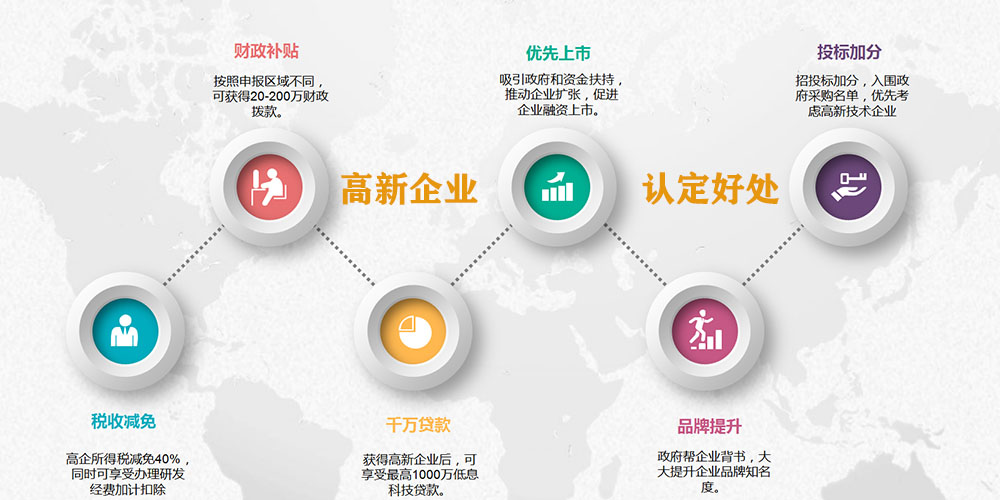 财政补贴

按照申报区域不同，可获得20-200万财政拨款。

优先上市

吸引政府和资金扶持，推动企业扩张，促进企业融资上市。

投标加分

招投标加分，入围政府采购名单，优先考虑高新技术企业

高新企业

认定好处

税收减免

高企所得税减免40%，同时可享受办理研发经费加计扣除

千万贷款

获得高新企业后，可享受最高1000万低息科技贷款。

品牌提升

政府帮企业背书，大大提升企业品牌知名度。